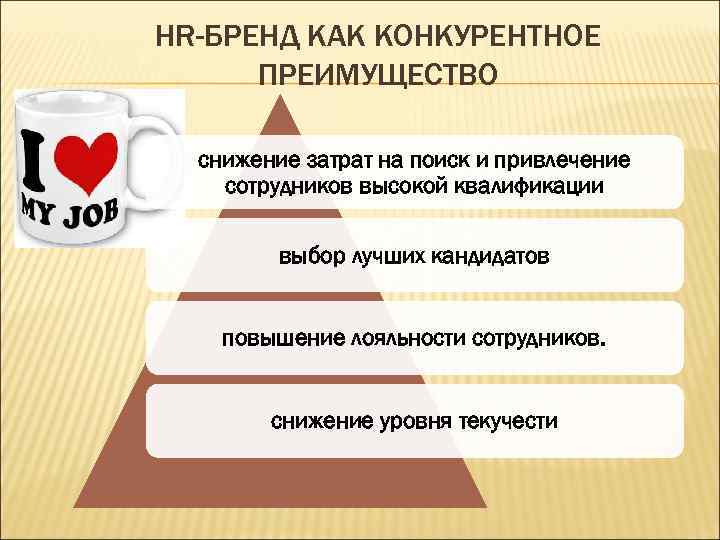 HR-БРЕНД КАК КОНКУРЕНТНОЕ ПРЕИМУЩЕСТВО

I MY JOB

снижение затрат на поиск и привлечение сотрудников высокой квалификации

выбор лучших кандидатов

повышение лояльности сотрудников.

снижение уровня текучести